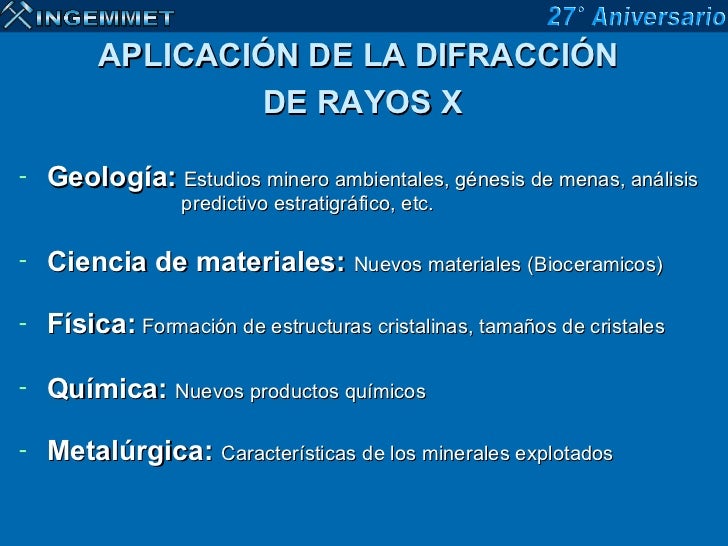 INGEMMET

27° Aniversario

APLICACIÓN DE LA DIFRACCIÓN DE RAYOS X

- Geología: Estudios minero ambientales, génesis de menas, análisis predictivo estratigráfico, etc.

- Ciencia de materiales: Nuevos materiales (Bioceramicos)

- Física: Formación de estructuras cristalinas, tamaños de cristales

- Química: Nuevos productos químicos

- Metalúrgica: Características de los minerales explotados